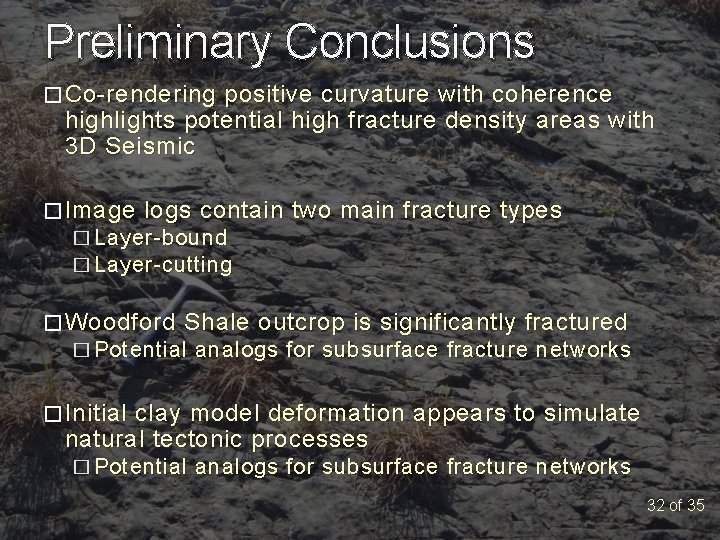 Preliminary Conclusions

□ Co-rendering positive curvature with coherence highlights potential high fracture density areas with 3D Seismic

□ Image logs contain two main fracture types
□ Layer-bound
□ Layer-cutting

□ Woodford Shale outcrop is significantly fractured
□ Potential analogs for subsurface fracture networks

□ Initial clay model deformation appears to simulate natural tectonic processes
□ Potential analogs for subsurface fracture networks

32 of 35